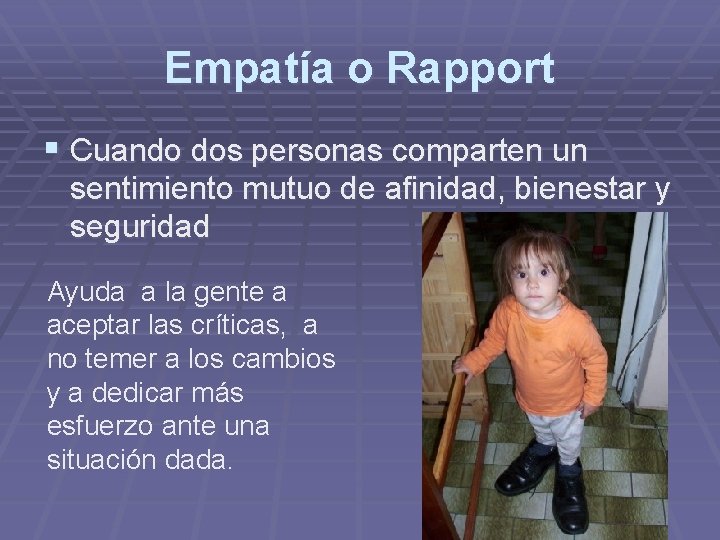 Empatía o Rapport

▪ Cuando dos personas comparten un sentimiento mutuo de afinidad, bienestar y seguridad

Ayuda a la gente a aceptar las críticas, a no temer a los cambios y a dedicar más esfuerzo ante una situación dada.